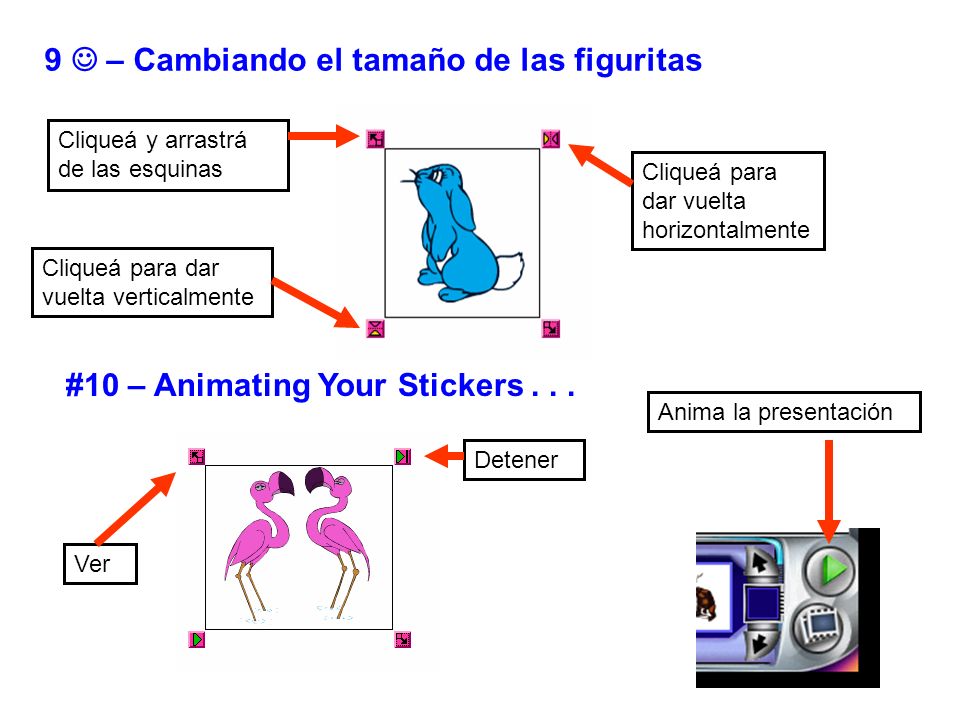 9 ☺ – Cambiando el tamaño de las figuritas

Cliqueá y arrastrá de las esquinas

Cliqueá para dar vuelta horizontalmente

Cliqueá para dar vuelta verticalmente

#10 – Animating Your Stickers . . .

Anima la presentación

Detener

Ver